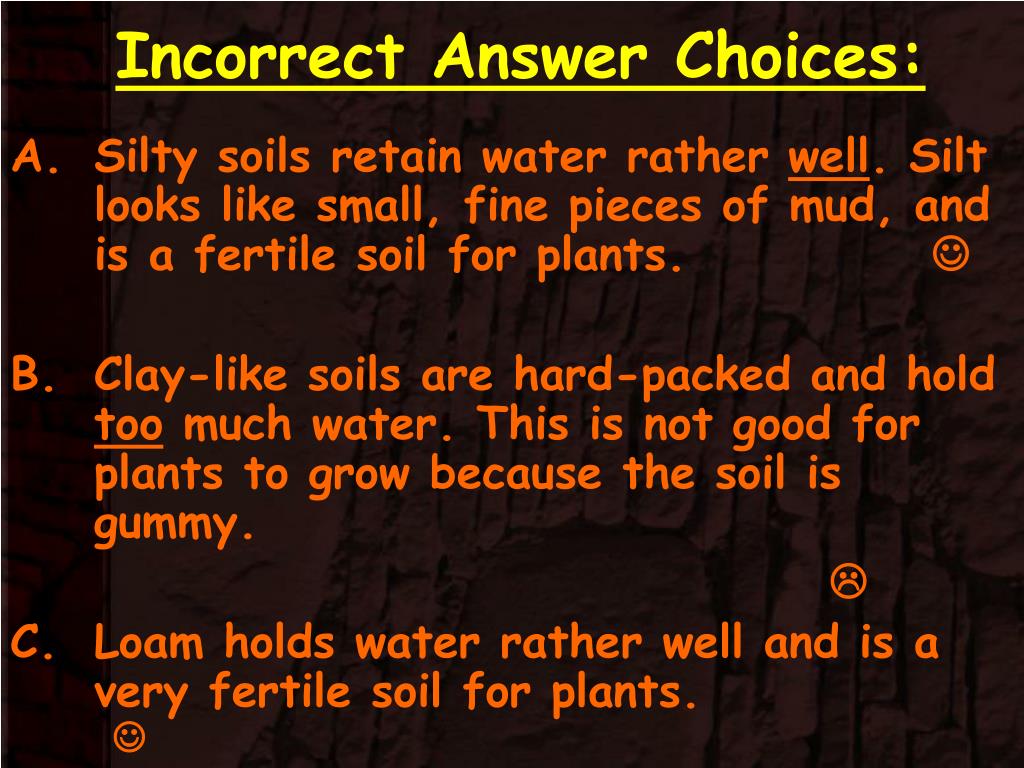 Incorrect Answer Choices:

A. Silty soils retain water rather well. Silt looks like small, fine pieces of mud, and is a fertile soil for plants. ☺

B. Clay-like soils are hard-packed and hold too much water. This is not good for plants to grow because the soil is gummy. ☹

C. Loam holds water rather well and is a very fertile soil for plants. ☺